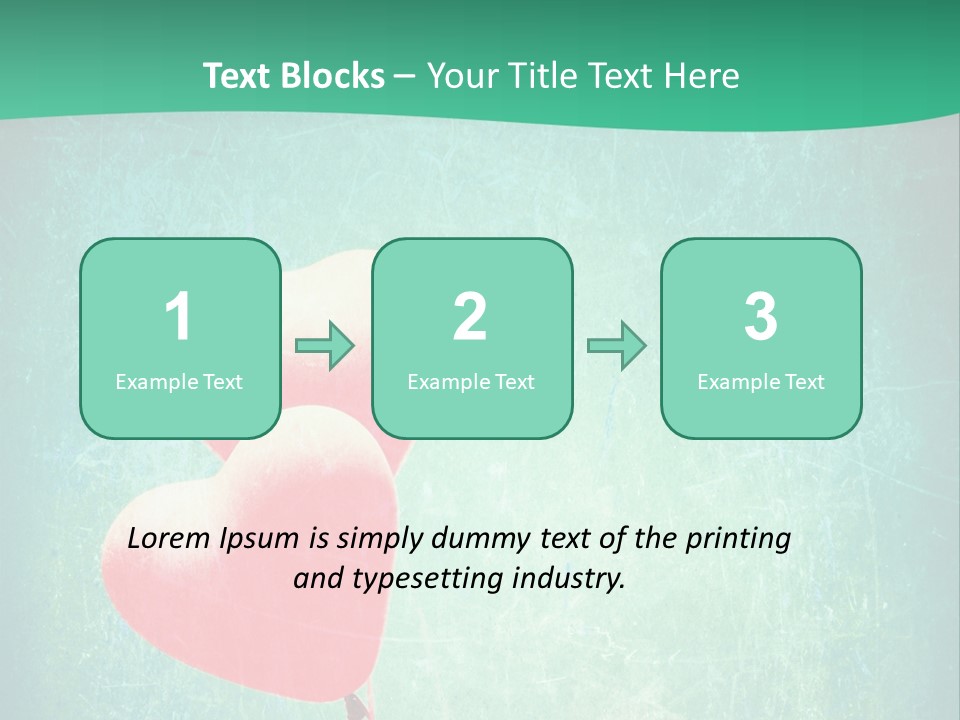 Text Blocks – Your Title Text Here

1
Example Text

2
Example Text

3
Example Text

Lorem Ipsum is simply dummy text of the printing and typesetting industry.